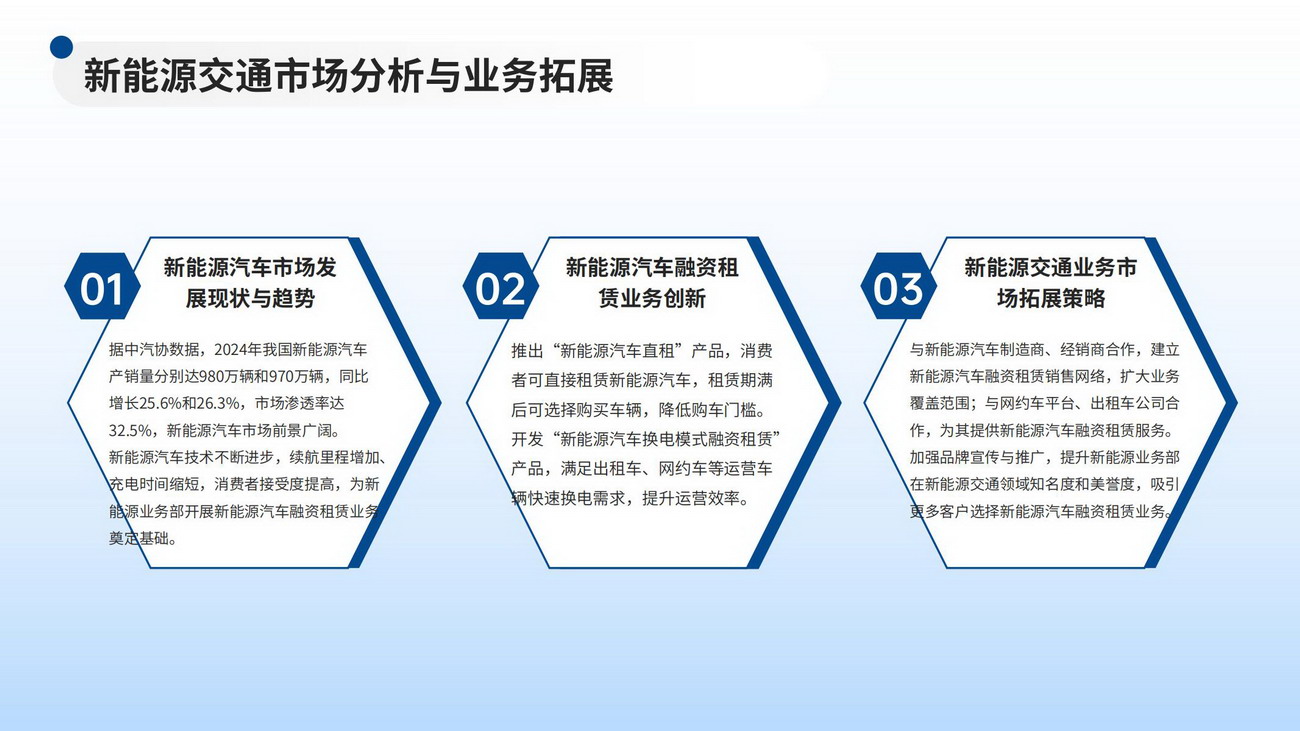 新能源交通市场分析与业务拓展

01

新能源汽车市场发展现状与趋势

据中汽协数据，2024年我国新能源汽车产销量分别达980万辆和970万辆，同比增长25.6%和26.3%，市场渗透率达32.5%，新能源汽车市场前景广阔。

新能源汽车技术不断进步，续航里程增加、充电时间缩短，消费者接受度提高，为新能源业务部开展新能源汽车融资租赁业务奠定基础。

02

新能源汽车融资租赁业务创新

推出“新能源汽车直租”产品，消费者可直接租赁新能源汽车，租赁期满后可选择购买车辆，降低购车门槛。

开发“新能源汽车换电模式融资租赁”产品，满足出租车、网约车等运营车辆快速换电需求，提升运营效率。

03

新能源交通业务市场拓展策略

与新能源汽车制造商、经销商合作，建立新能源汽车融资租赁销售网络，扩大业务覆盖范围；与网约车平台、出租车公司合作，为其提供新能源汽车融资租赁服务。

加强品牌宣传与推广，提升新能源业务部在新能源交通领域知名度和美誉度，吸引更多客户选择新能源汽车融资租赁业务。